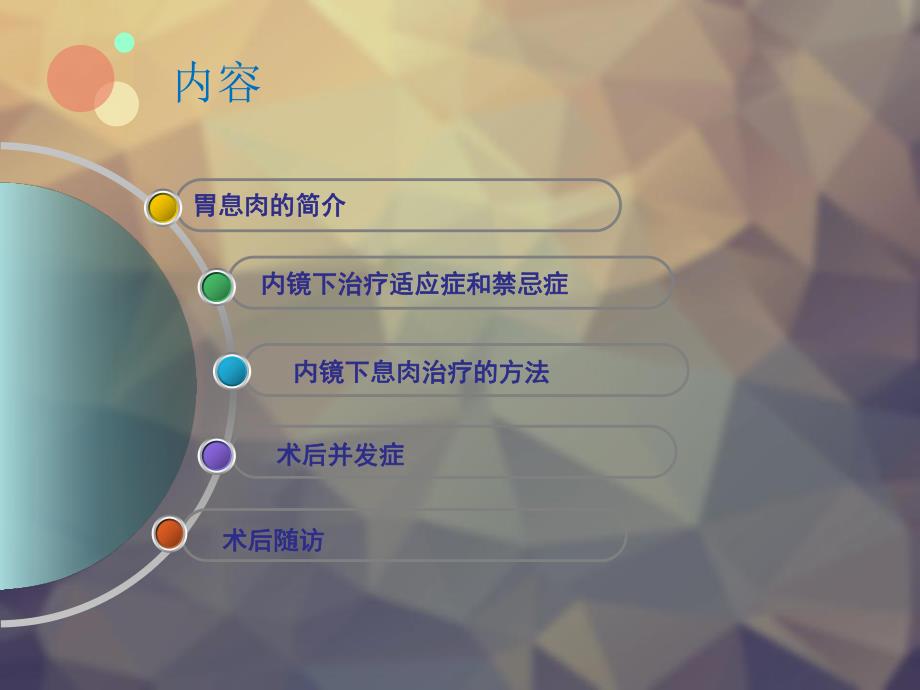 内容

胃息肉的简介

内镜下治疗适应症和禁忌症

内镜下息肉治疗的方法

术后并发症

术后随访